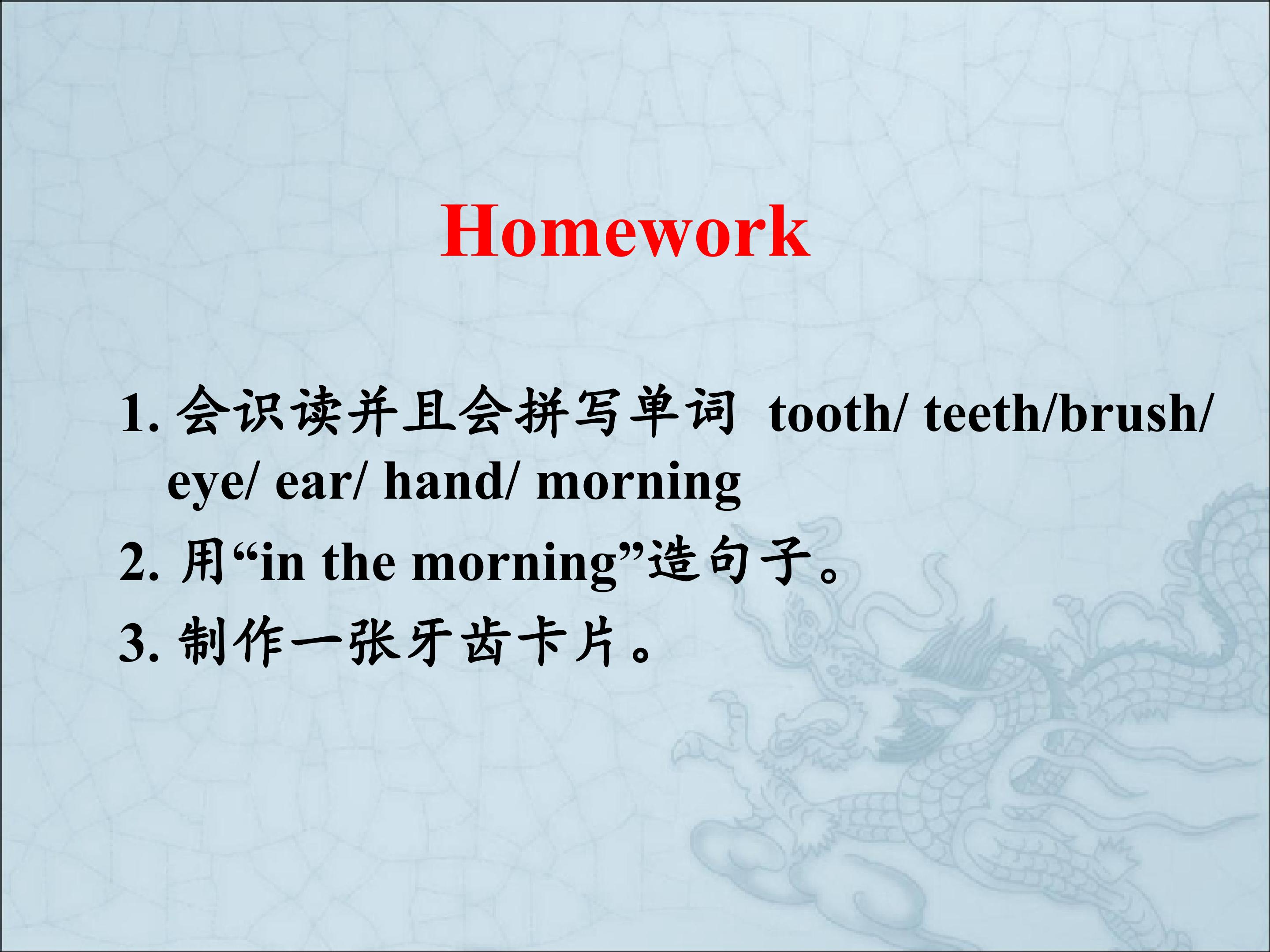 Homework

1. 会识读并且会拼写单词 tooth/ teeth/brush/ eye/ ear/ hand/ morning

2. 用“in the morning”造句子。

3. 制作一张牙齿卡片。